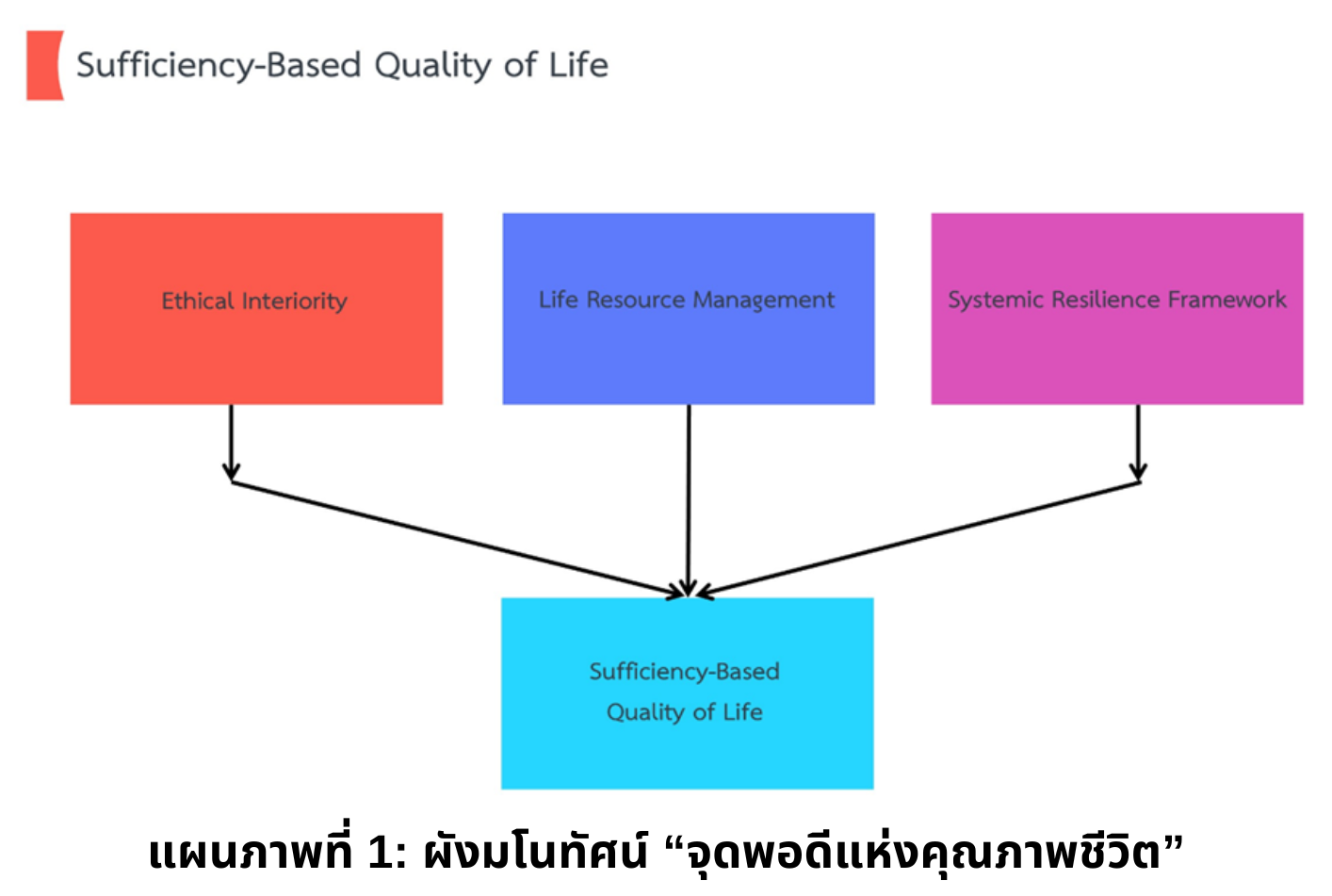 Sufficiency-Based Quality of Life

Ethical Interiority

Life Resource Management

Systemic Resilience Framework

Sufficiency-Based Quality of Life

แผนภาพที่ 1: ผังมโนทัศน์ “จุดพอดีแห่งคุณภาพชีวิต”